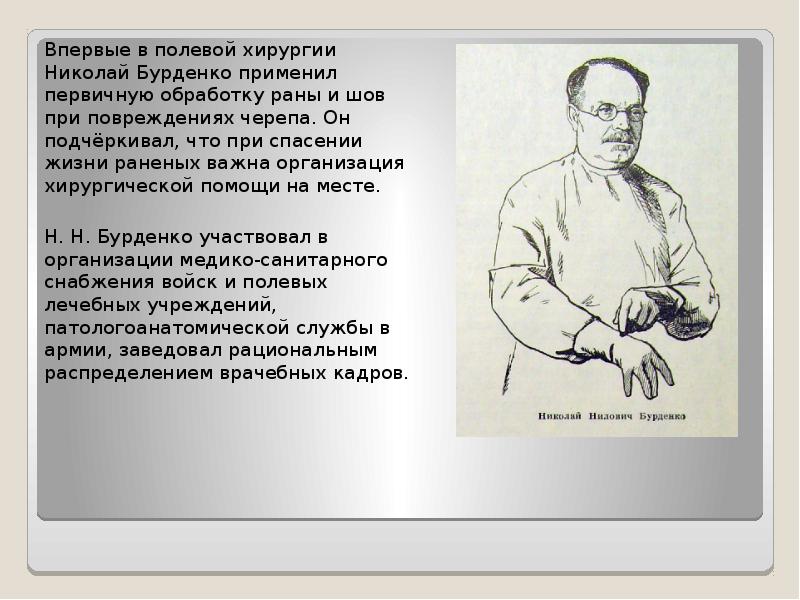 Впервые в полевой хирургии Николай Бурденко применил первичную обработку раны и шов при повреждениях черепа. Он подчёркивал, что при спасении жизни раненых важна организация хирургической помощи на месте.

Н. Н. Бурденко участвовал в организации медико-санитарного снабжения войск и полевых лечебных учреждений, патологоанатомической службы в армии, заведовал рациональным распределением врачебных кадров.

Николай Нилович Бурденко